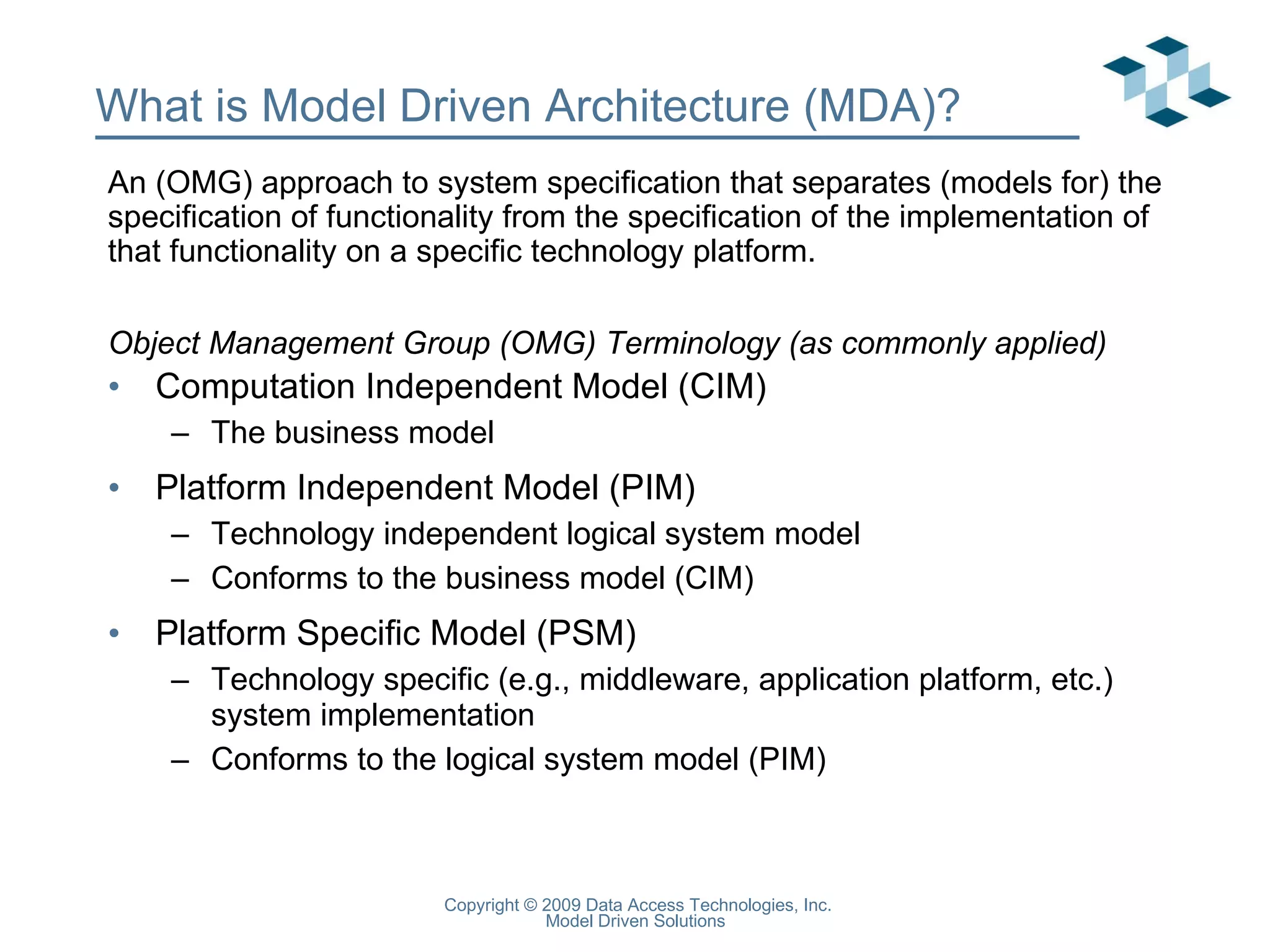 What is Model Driven Architecture (MDA)?

An (OMG) approach to system specification that separates (models for) the specification of functionality from the specification of the implementation of that functionality on a specific technology platform.

Object Management Group (OMG) Terminology (as commonly applied)

• Computation Independent Model (CIM)
  – The business model
• Platform Independent Model (PIM)
  – Technology independent logical system model
  – Conforms to the business model (CIM)
• Platform Specific Model (PSM)
  – Technology specific (e.g., middleware, application platform, etc.) system implementation
  – Conforms to the logical system model (PIM)

Copyright © 2009 Data Access Technologies, Inc.
Model Driven Solutions